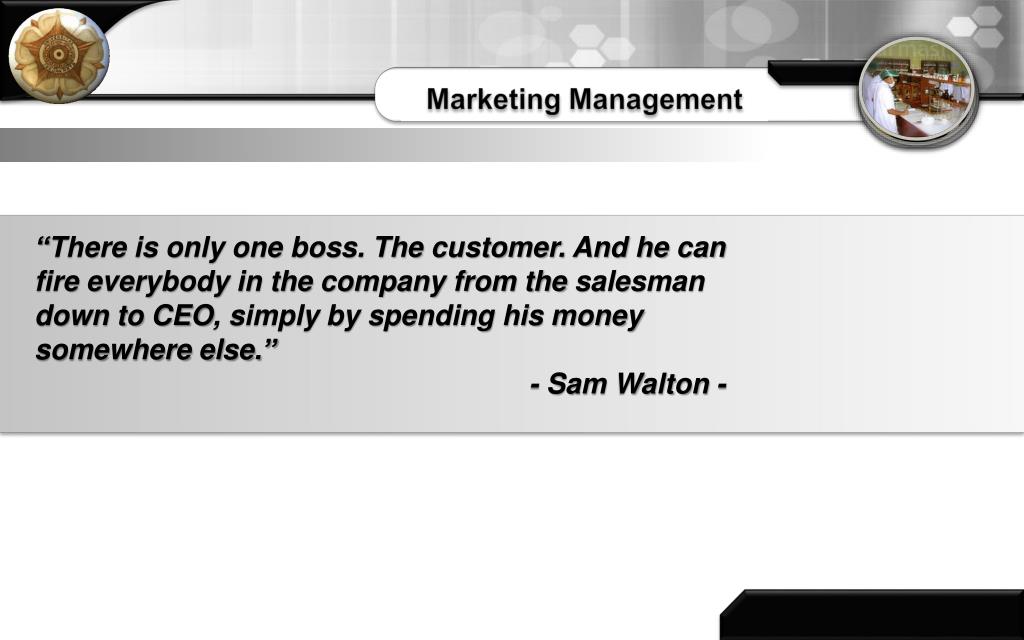 Marketing Management

“There is only one boss. The customer. And he can fire everybody in the company from the salesman down to CEO, simply by spending his money somewhere else.”

- Sam Walton -